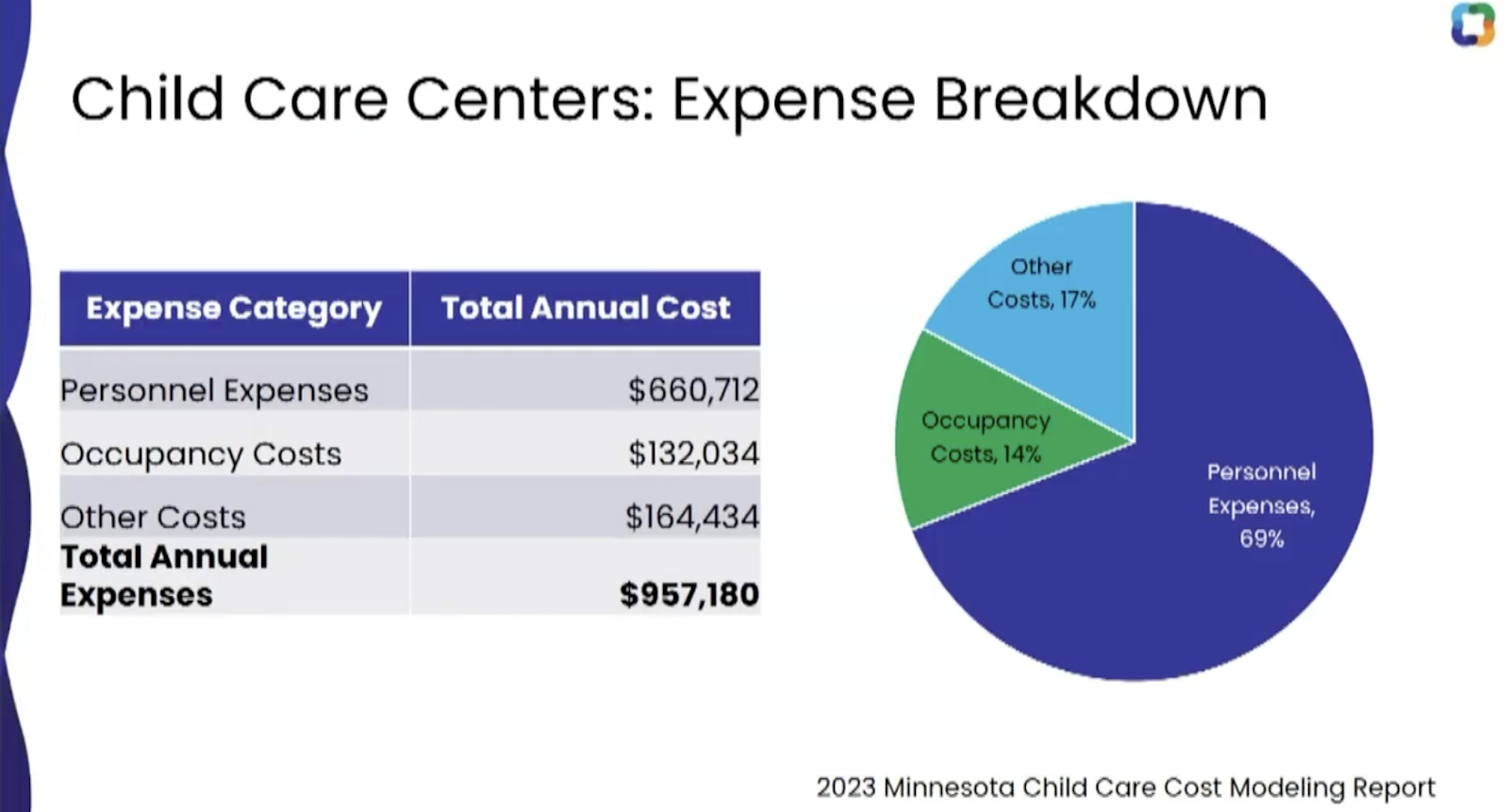 Child Care Centers: Expense Breakdown

| Expense Category | Total Annual Cost |
|---|---|
| Personnel Expenses | \$660,712 |
| Occupancy Costs | \$132,034 |
| Other Costs | \$164,434 |
| **Total Annual Expenses** | **\$957,180** |

Other Costs, 17%
Occupancy Costs, 14%
Personnel Expenses, 69%

2023 Minnesota Child Care Cost Modeling Report